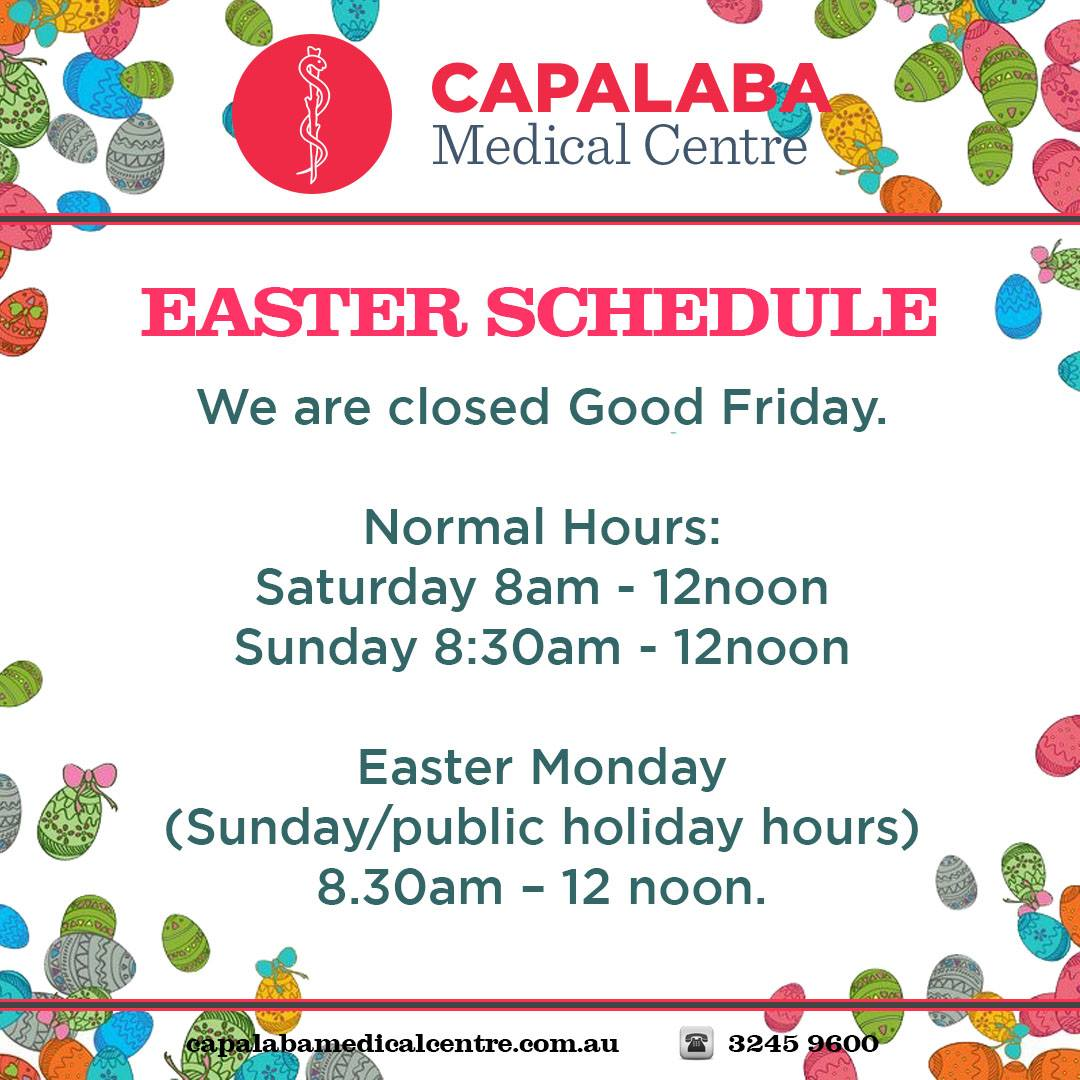 CAPALABA
Medical Centre

EASTER SCHEDULE

We are closed Good Friday.

Normal Hours:
Saturday 8am - 12noon
Sunday 8:30am - 12noon

Easter Monday
(Sunday/public holiday hours)
8.30am – 12 noon.

capalabamedicalcentre.com.au 3245 9600